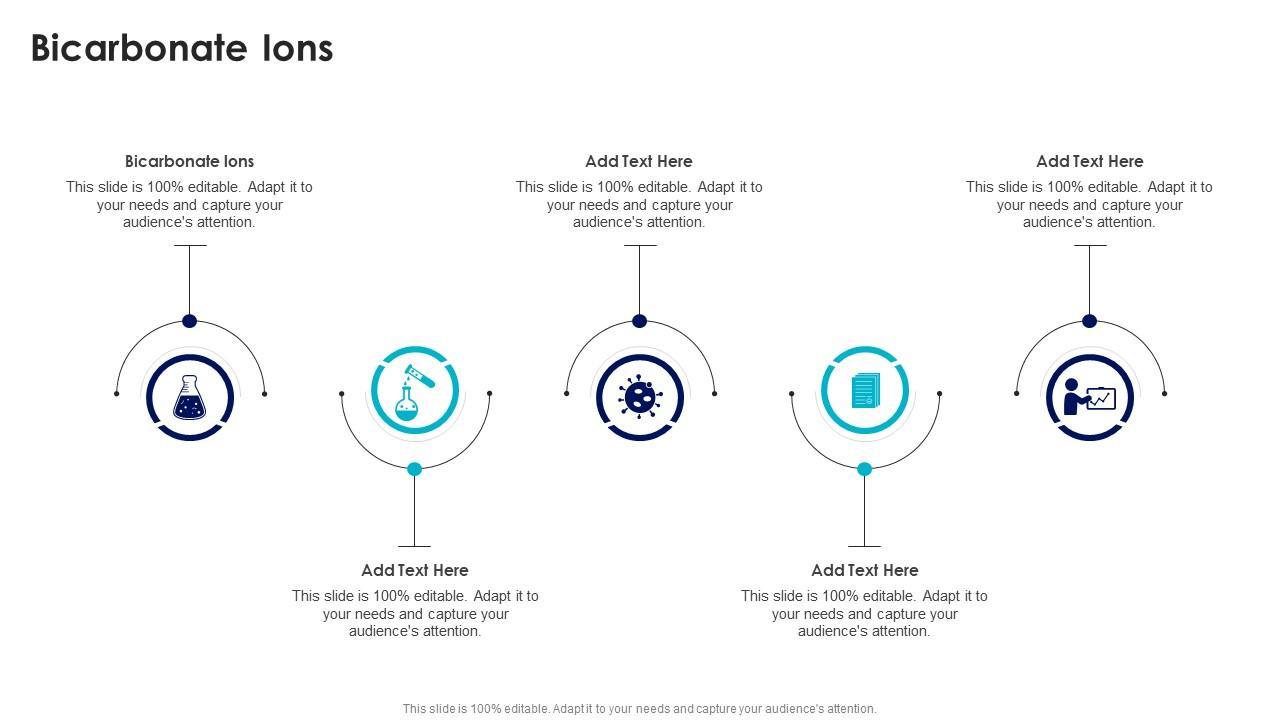 Bicarbonate Ions

Bicarbonate Ions
This slide is 100% editable. Adapt it to your needs and capture your audience's attention.

Add Text Here
This slide is 100% editable. Adapt it to your needs and capture your audience's attention.

Add Text Here
This slide is 100% editable. Adapt it to your needs and capture your audience's attention.

Add Text Here
This slide is 100% editable. Adapt it to your needs and capture your audience's attention.

Add Text Here
This slide is 100% editable. Adapt it to your needs and capture your audience's attention.

This slide is 100% editable. Adapt it to your needs and capture your audience's attention.